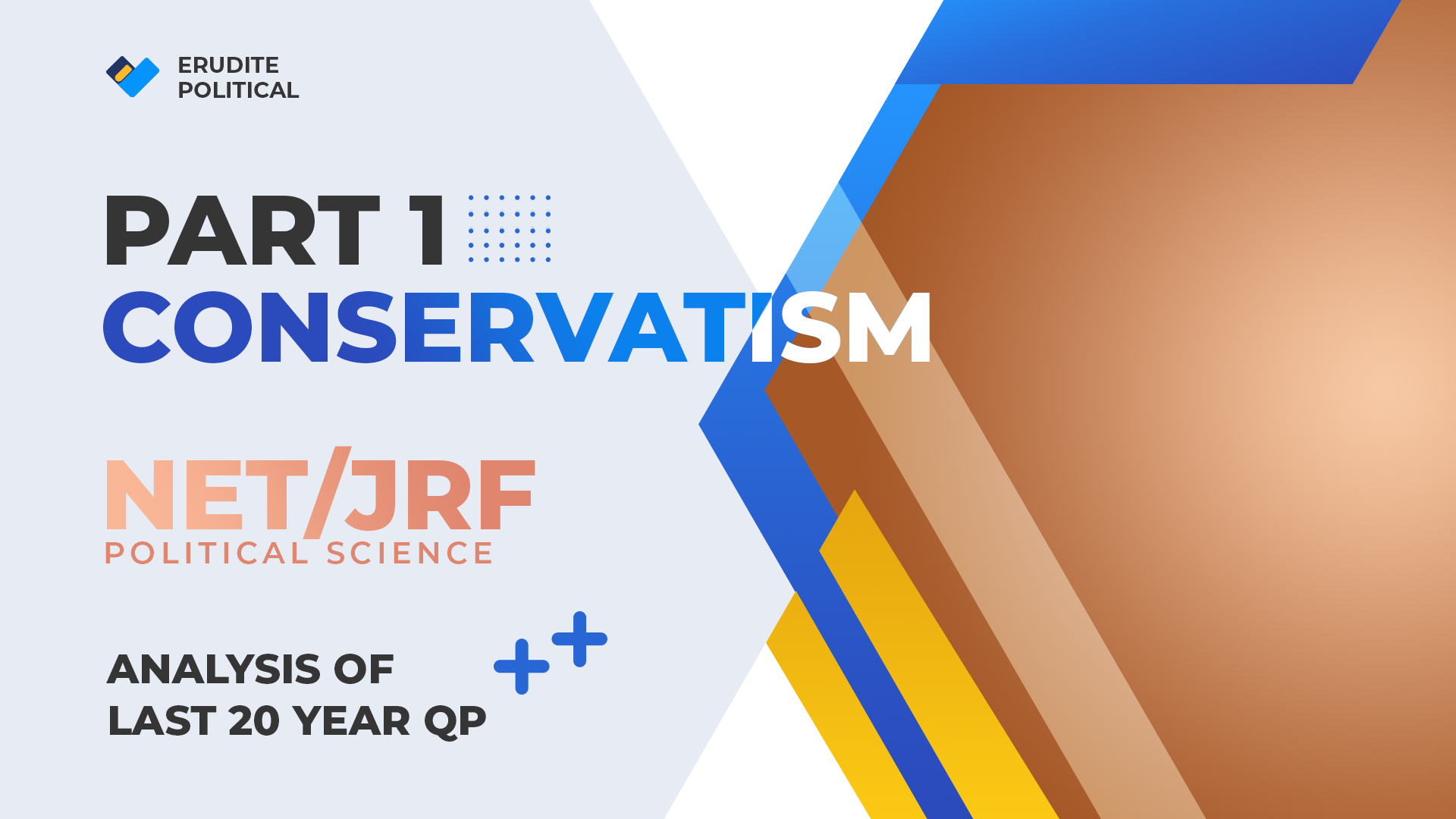 ERUDITE POLITICAL

PART 1
CONSERVATISM

NET/JRF
POLITICAL SCIENCE

ANALYSIS OF
LAST 20 YEAR QP